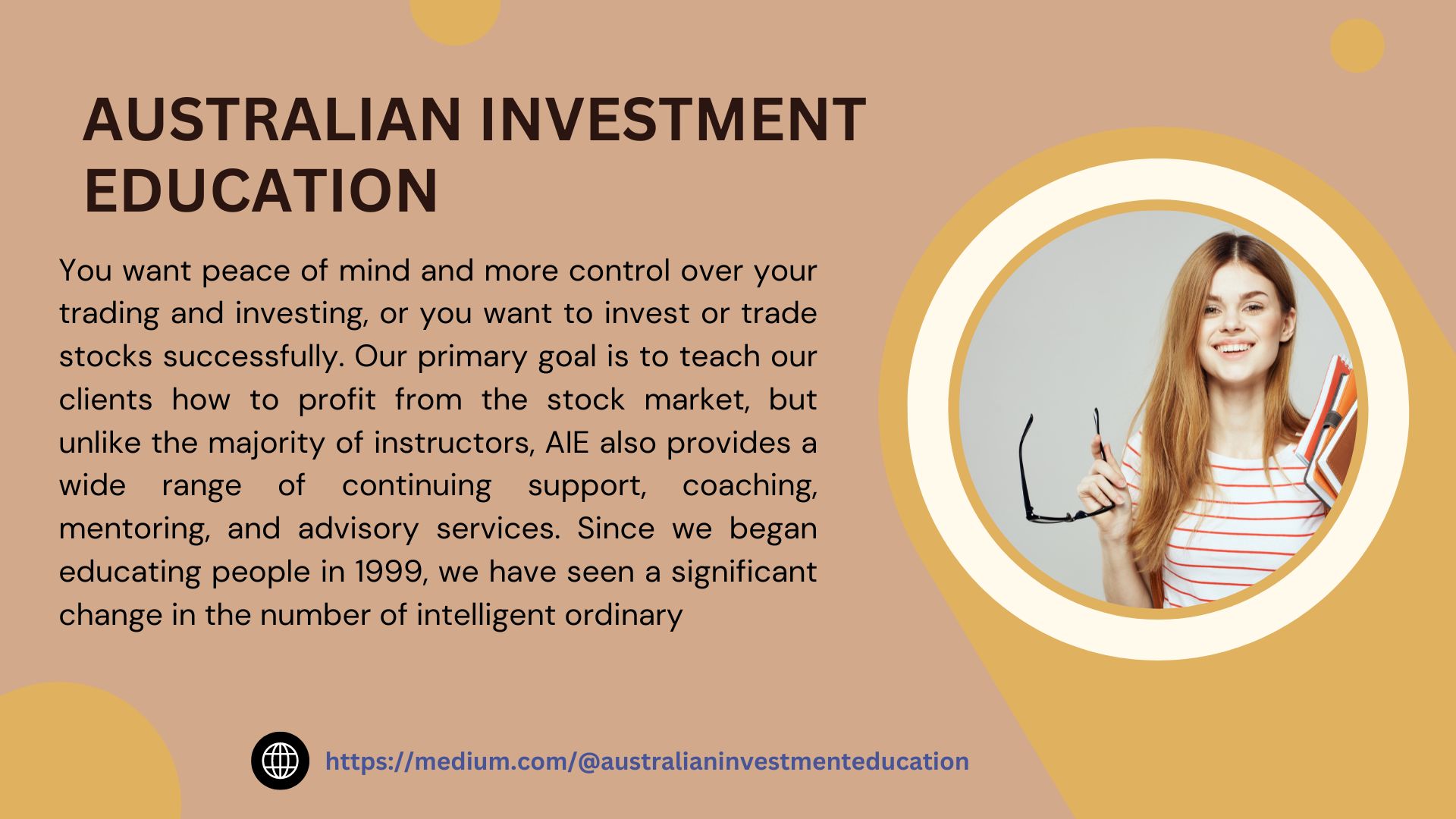 AUSTRALIAN INVESTMENT EDUCATION

You want peace of mind and more control over your trading and investing, or you want to invest or trade stocks successfully. Our primary goal is to teach our clients how to profit from the stock market, but unlike the majority of instructors, AIE also provides a wide range of continuing support, coaching, mentoring, and advisory services. Since we began educating people in 1999, we have seen a significant change in the number of intelligent ordinary

https://medium.com/@australianinvestmenteducation